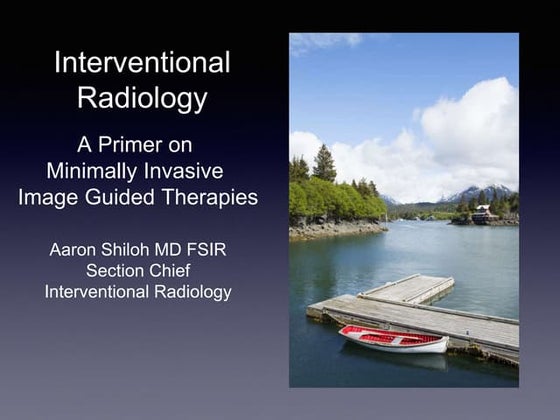 Interventional Radiology

A Primer on Minimally Invasive Image Guided Therapies

Aaron Shiloh MD FSIR
Section Chief
Interventional Radiology